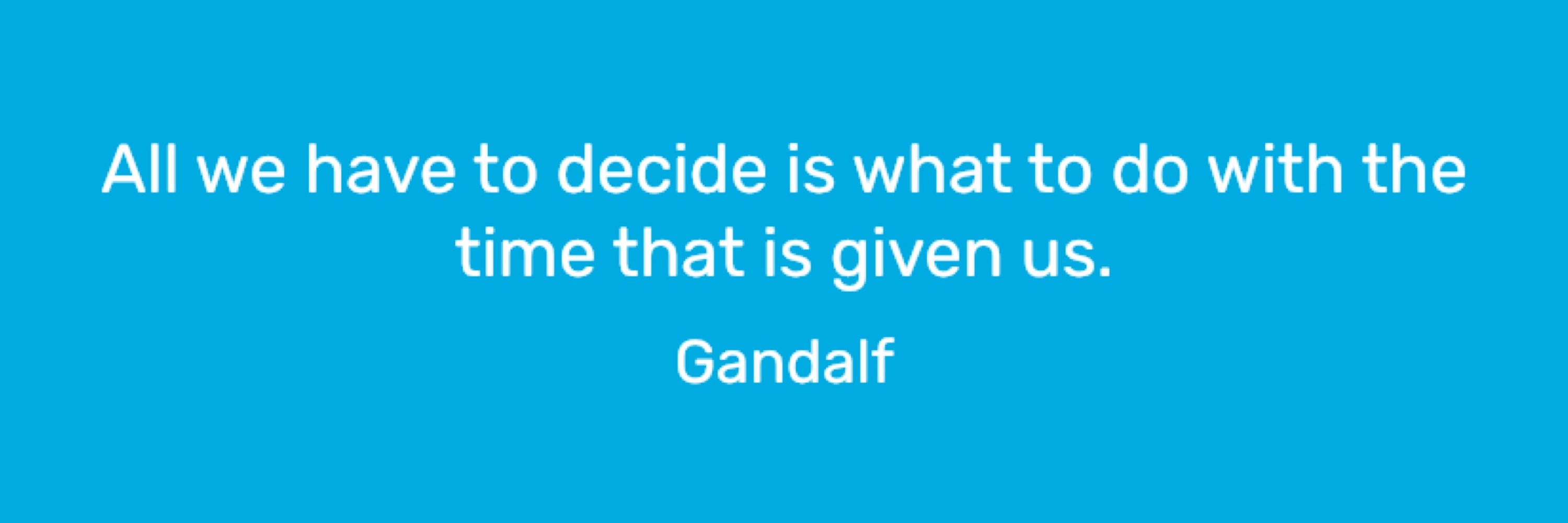 All we have to decide is what to do with the time that is given us.

Gandalf